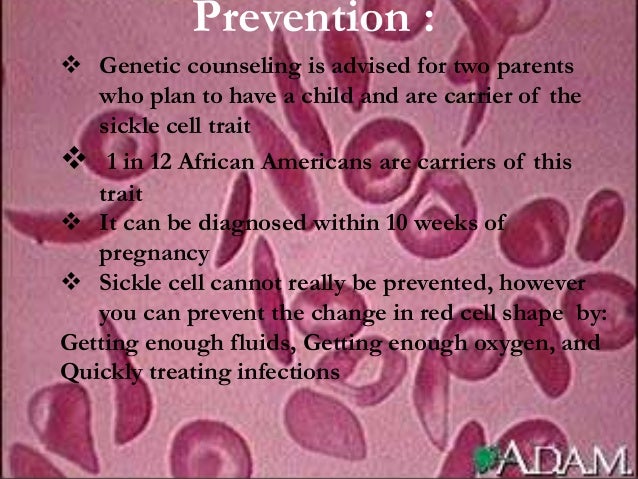 Prevention :

❖ Genetic counseling is advised for two parents who plan to have a child and are carrier of the sickle cell trait

❖ 1 in 12 African Americans are carriers of this trait

❖ It can be diagnosed within 10 weeks of pregnancy

❖ Sickle cell cannot really be prevented, however you can prevent the change in red cell shape by: Getting enough fluids, Getting enough oxygen, and Quickly treating infections

ADAM.